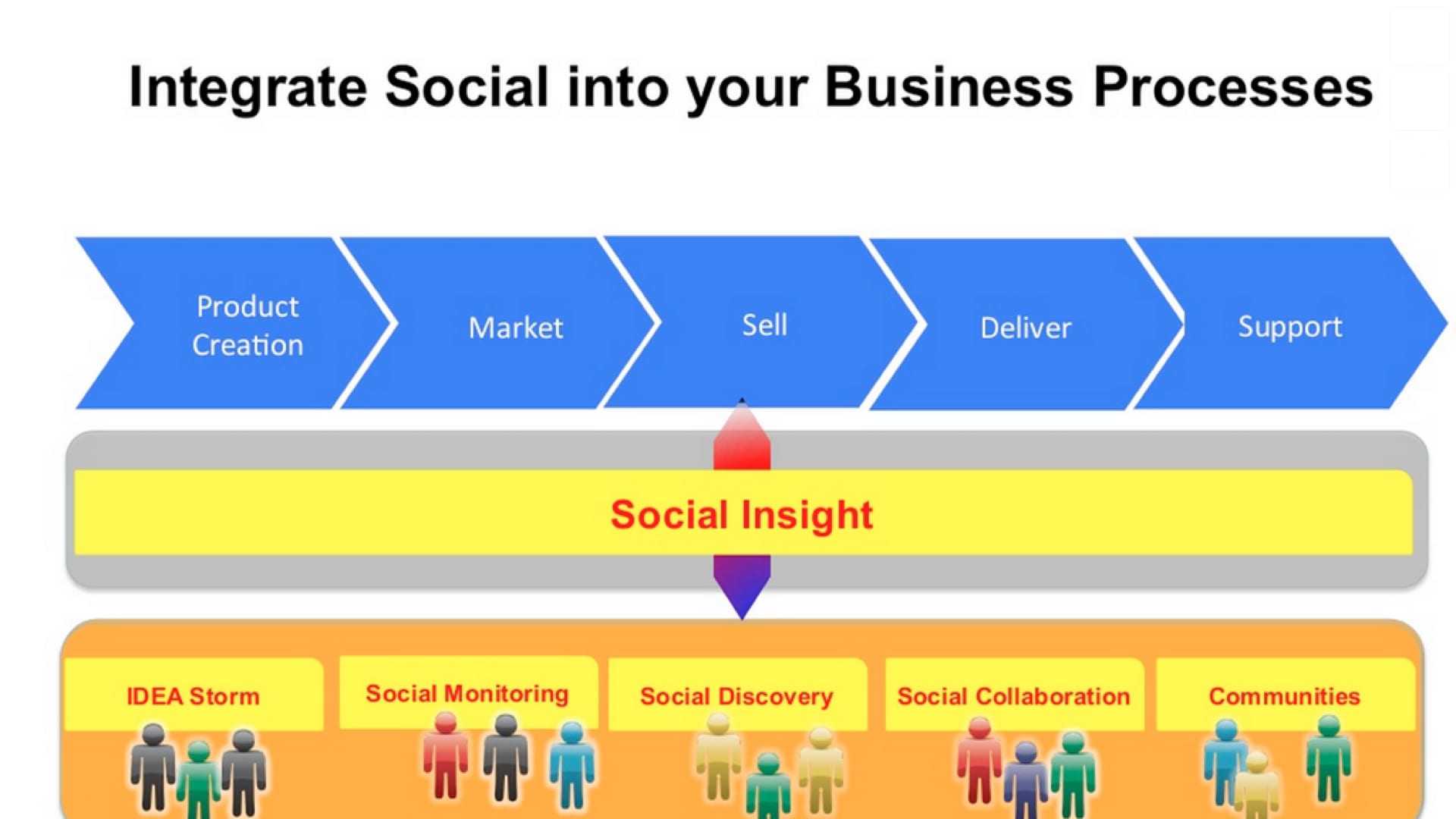 Integrate Social into your Business Processes

Product Creation

Market

Sell

Deliver

Support

Social Insight

IDEA Storm

Social Monitoring

Social Discovery

Social Collaboration

Communities